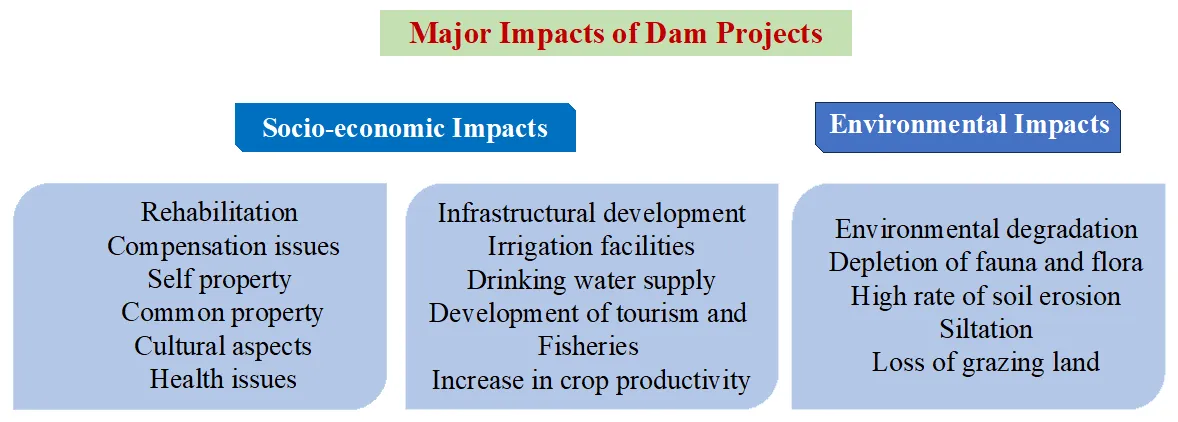 Major Impacts of Dam Projects

Socio-economic Impacts

Environmental Impacts

Rehabilitation
Compensation issues
Self property
Common property
Cultural aspects
Health issues

Infrastructural development
Irrigation facilities
Drinking water supply
Development of tourism and Fisheries
Increase in crop productivity

Environmental degradation
Depletion of fauna and flora
High rate of soil erosion
Siltation
Loss of grazing land